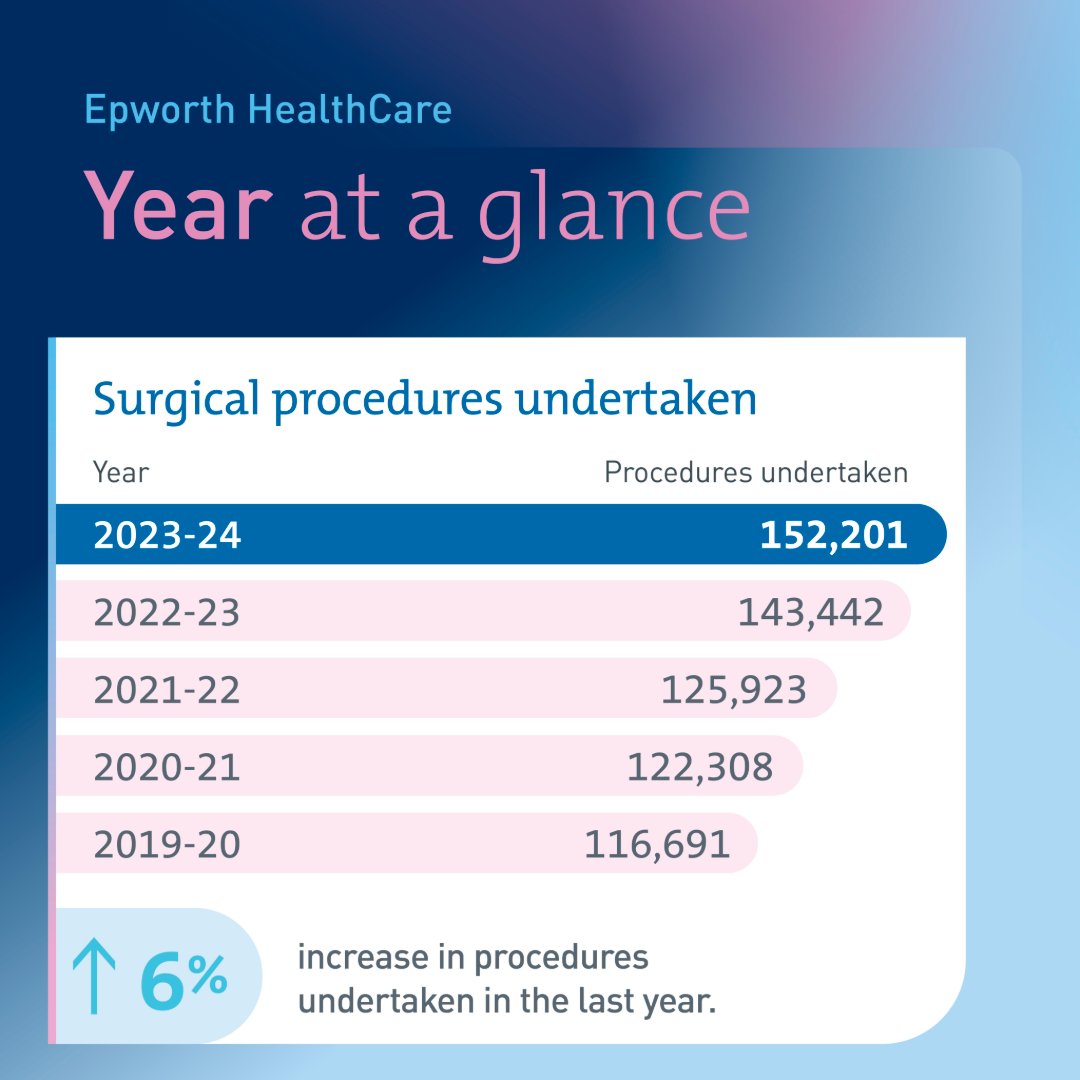 Epworth HealthCare

Year at a glance

Surgical procedures undertaken

| Year | Procedures undertaken |
|---|---|
| 2023-24 | 152,201 |
| 2022-23 | 143,442 |
| 2021-22 | 125,923 |
| 2020-21 | 122,308 |
| 2019-20 | 116,691 |

↑ 6% increase in procedures undertaken in the last year.